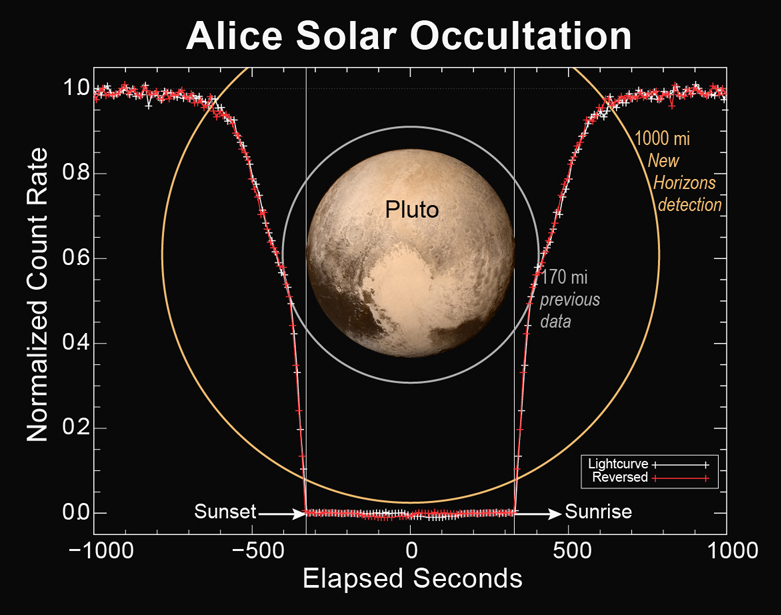 Alice Solar Occultation

Normalized Count Rate

1.0
0.8
0.6
0.4
0.2
0.0

Pluto

1000 mi
New Horizons detection

170 mi
previous data

Lightcurve
Reversed

Sunset
Sunrise

−1000
−500
0
500
1000

Elapsed Seconds